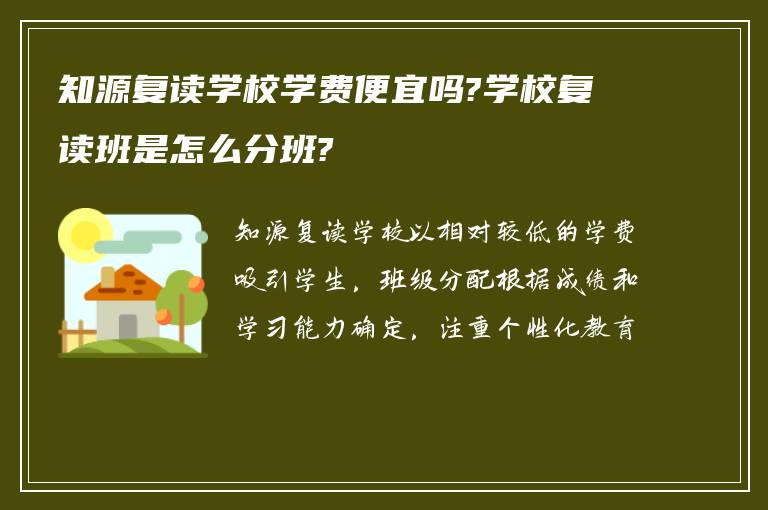 知源复读学校学费便宜吗?学校复读班是怎么分班?

知源复读学校以相对较低的学费吸引学生，班级分配根据成绩和学习能力确定，注重个性化教育